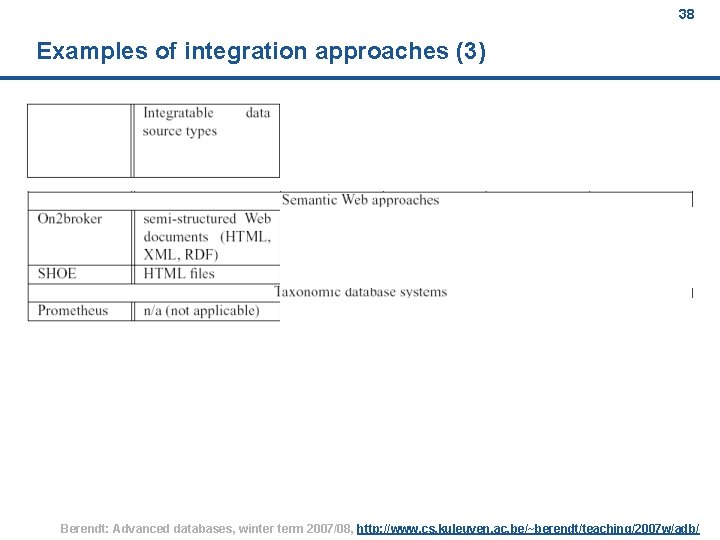 38

Examples of integration approaches (3)

| | Integratable data source types |
|---|---|
| Semantic Web approaches | |
| On2broker | semi-structured Web documents (HTML, XML, RDF) |
| SHOE | HTML files |
| Taxonomic database systems | |
| Prometheus | n/a (not applicable) |

Berendt: Advanced databases, winter term 2007/08, http://www.cs.kuleuven.ac.be/~berendt/teaching/2007w/adb/